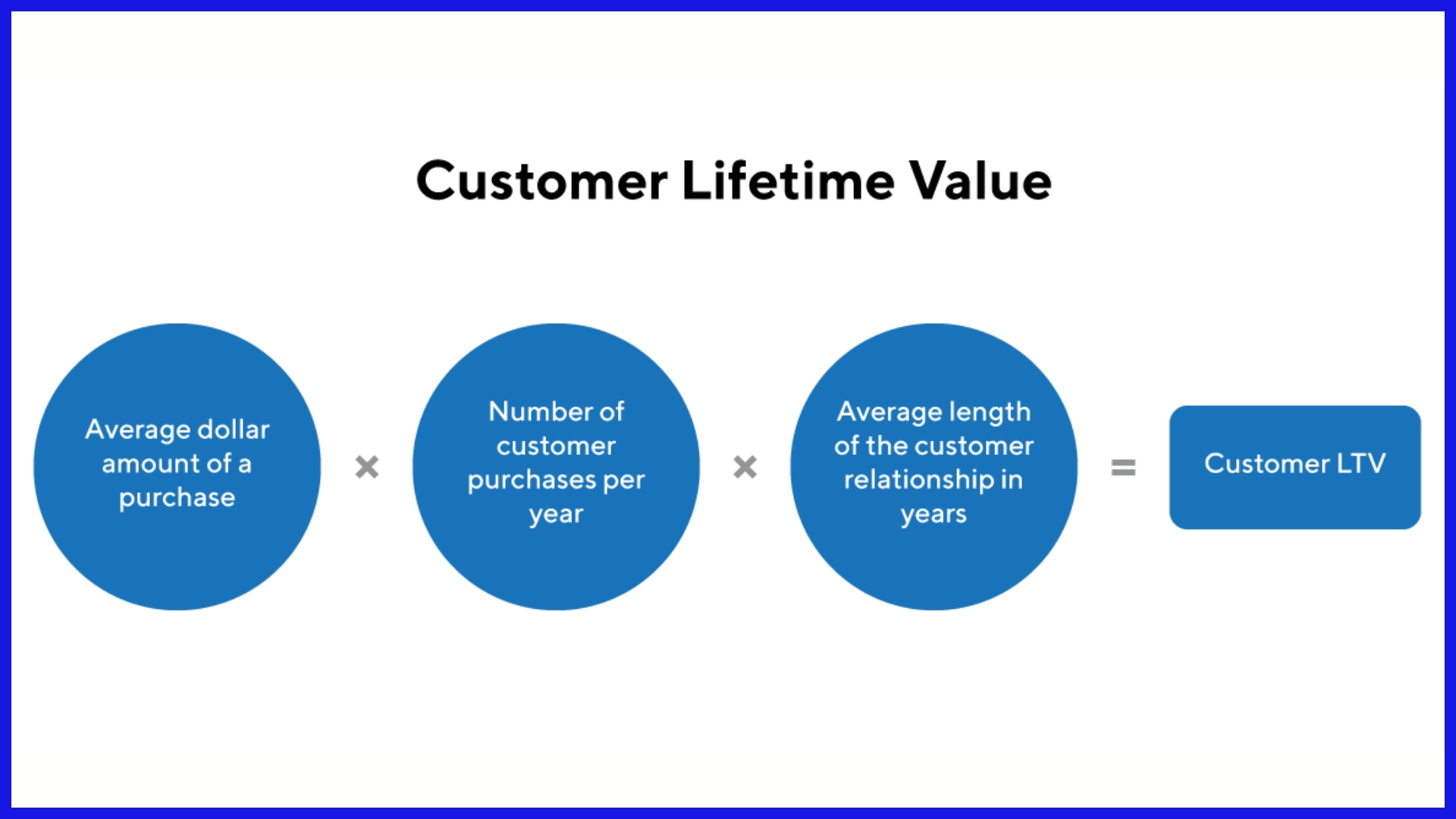 Customer Lifetime Value

Average dollar amount of a purchase

×

Number of customer purchases per year

×

Average length of the customer relationship in years

=

Customer LTV